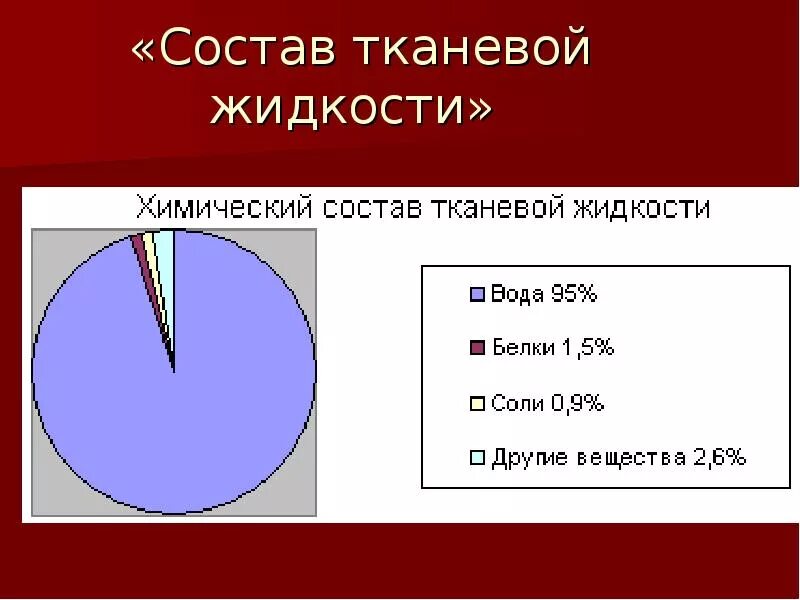 «Состав тканевой жидкости»

Химический состав тканевой жидкости

Вода 95%

Белки 1,5%

Соли 0,9%

Другие вещества 2,6%